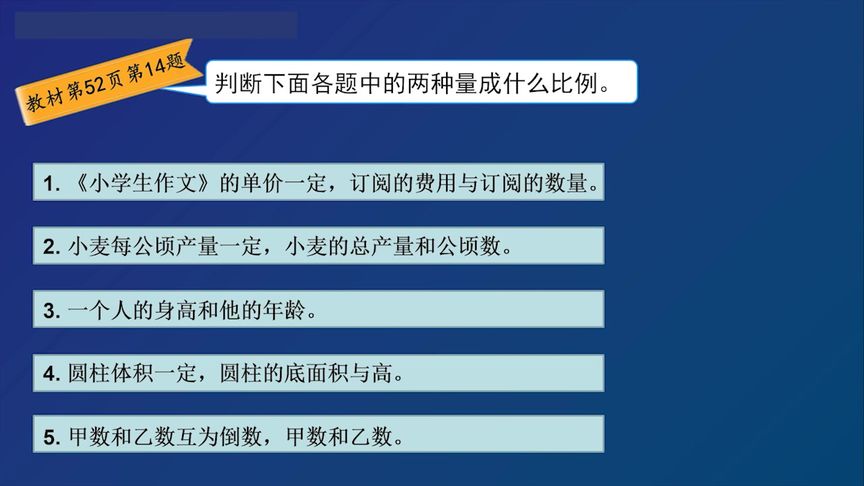 教材第52页第14题

判断下面各题中的两种量成什么比例。

1. 《小学生作文》的单价一定，订阅的费用与订阅的数量。

2. 小麦每公顷产量一定，小麦的总产量和公顷数。

3. 一个人的身高和他的年龄。

4. 圆柱体积一定，圆柱的底面积与高。

5. 甲数和乙数互为倒数，甲数和乙数。